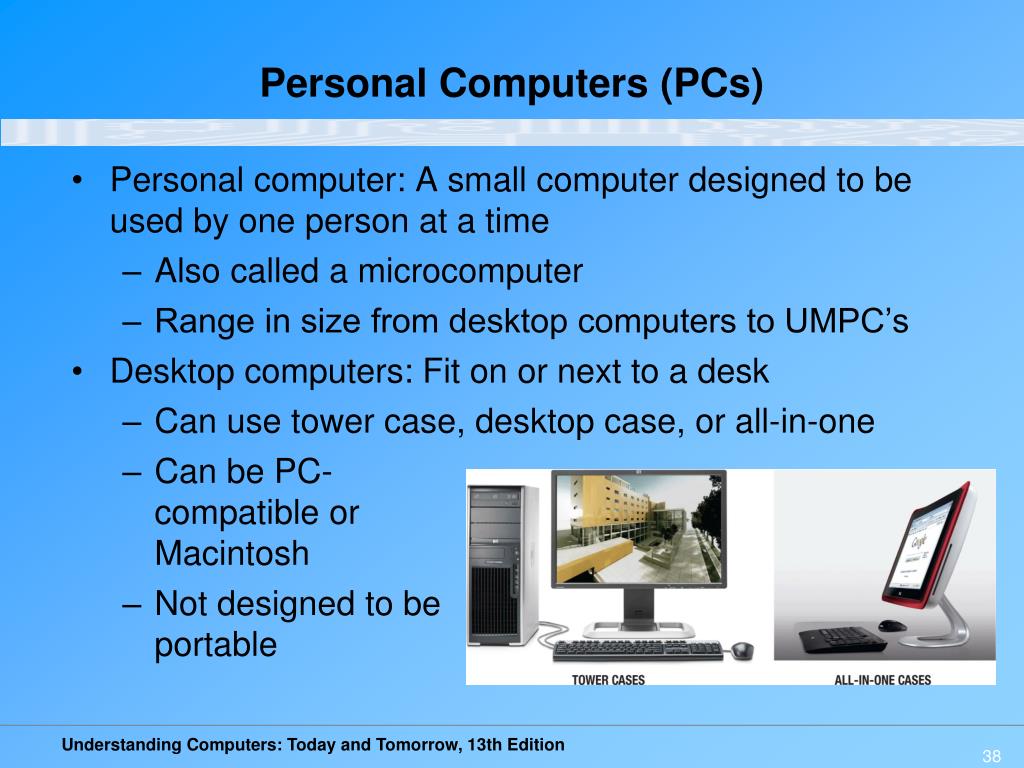 Personal Computers (PCs)

• Personal computer: A small computer designed to be used by one person at a time
 – Also called a microcomputer
 – Range in size from desktop computers to UMPC's
• Desktop computers: Fit on or next to a desk
 – Can use tower case, desktop case, or all-in-one
 – Can be PC-compatible or Macintosh
 – Not designed to be portable

TOWER CASES

ALL-IN-ONE CASES

Understanding Computers: Today and Tomorrow, 13th Edition

38